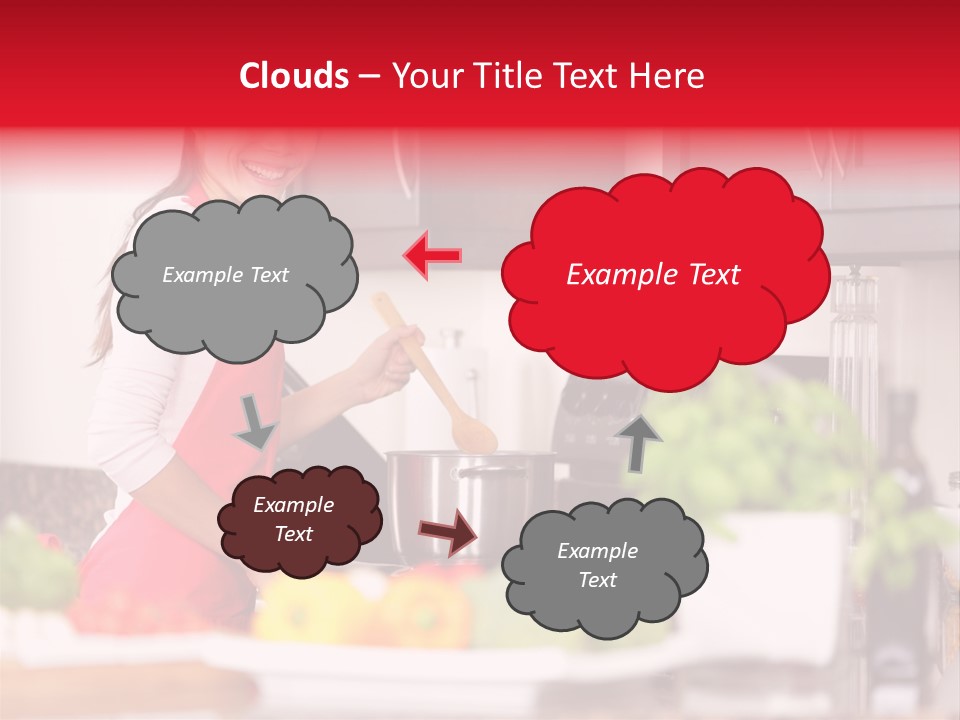 Clouds – Your Title Text Here

Example Text

Example Text

Example Text

Example Text